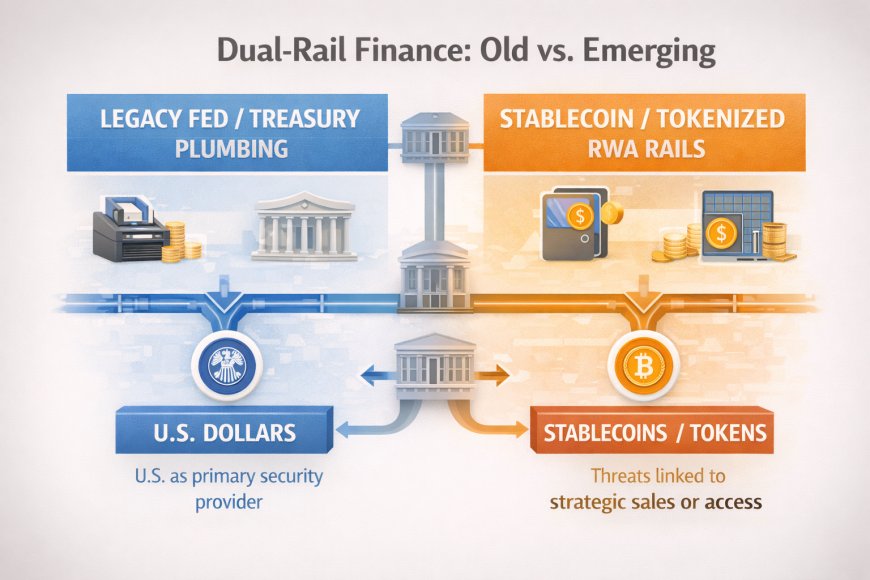 Dual-Rail Finance: Old vs. Emerging

LEGACY FED / TREASURY PLUMBING

STABLECOIN / TOKENIZED RWA RAILS

U.S. DOLLARS

U.S. as primary security provider

STABLECOINS / TOKENS

Threats linked to strategic sales or access